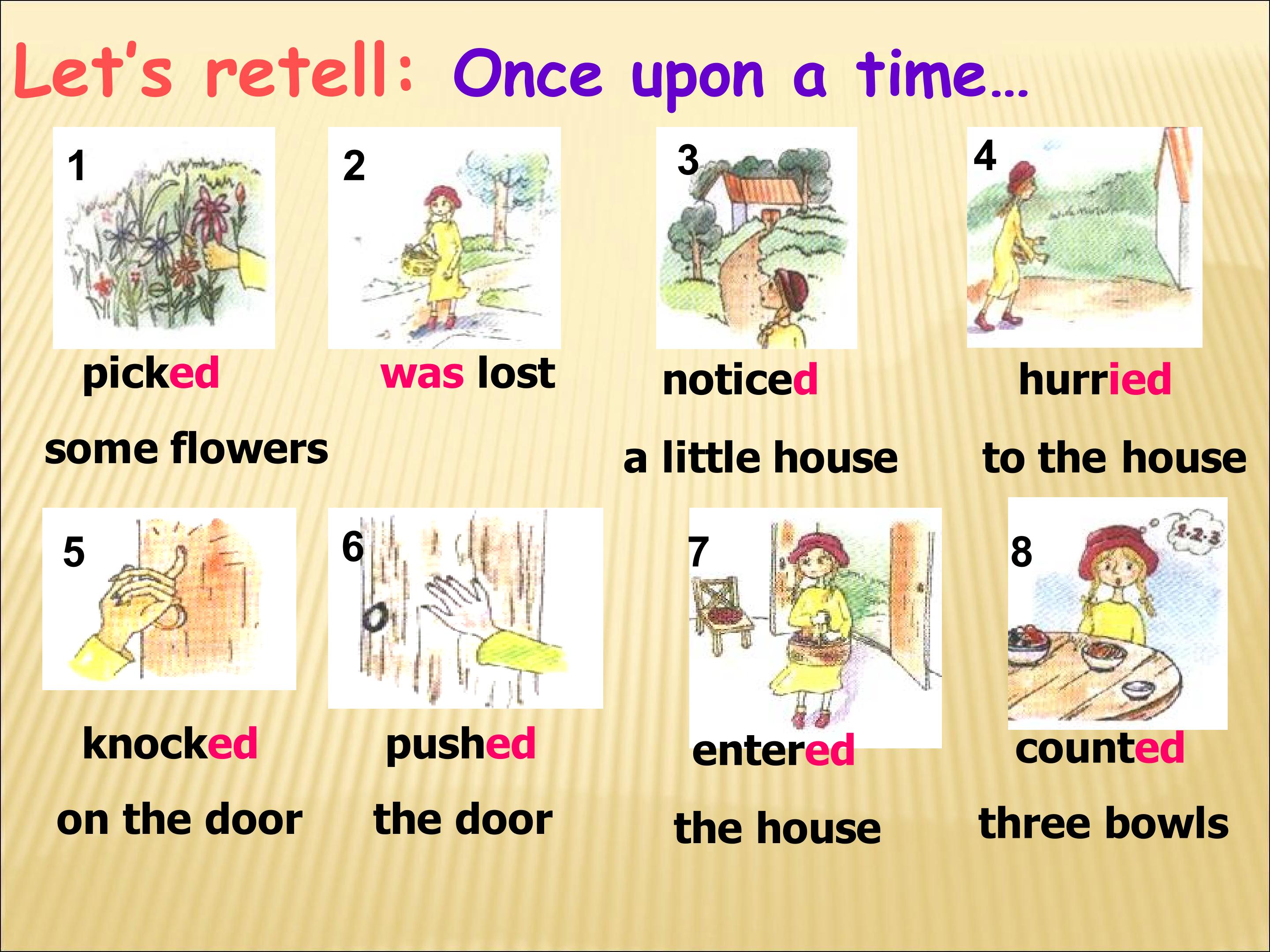 Let's retell: Once upon a time…

1
picked
some flowers

2
was lost

3
noticed
a little house

4
hurried
to the house

5
knocked
on the door

6
pushed
the door

7
entered
the house

8
1·2·3
counted
three bowls